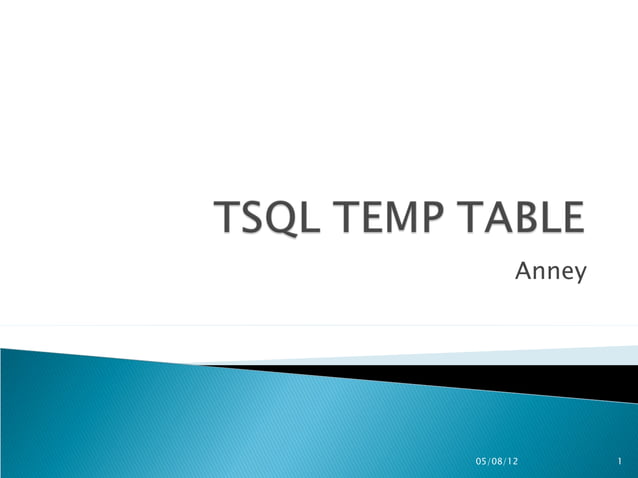 TSQL TEMP TABLE

Anney

05/08/12

1